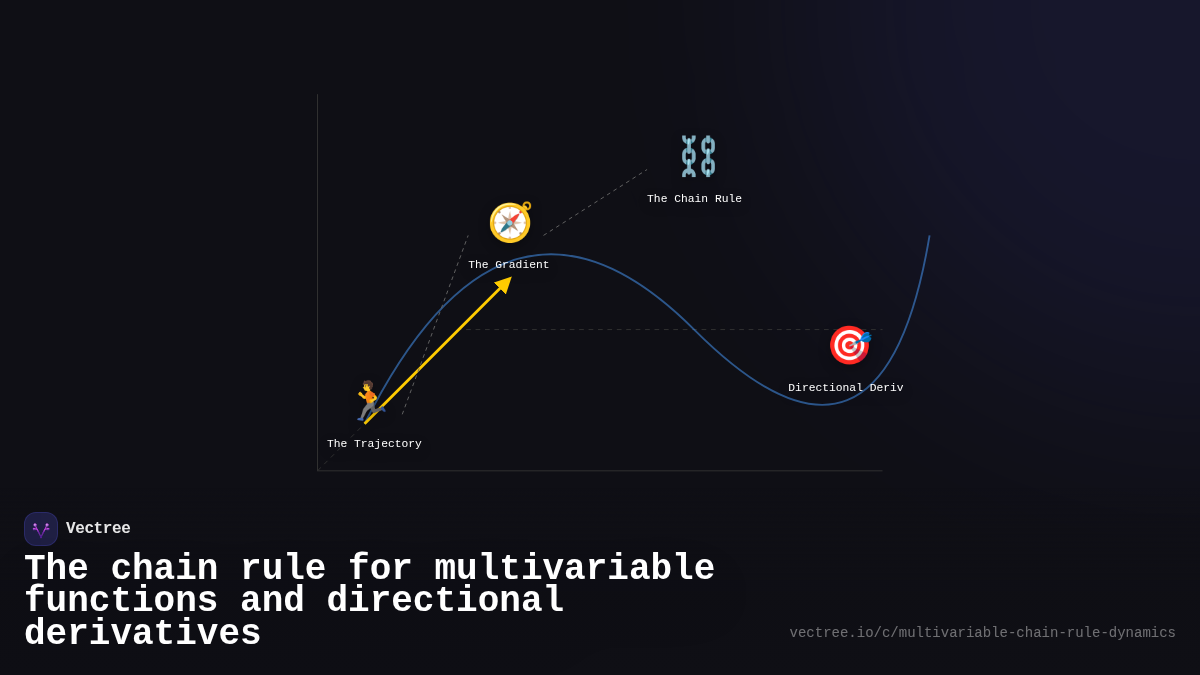 The Chain Rule

The Gradient

Directional Deriv

The Trajectory

Vectree

The chain rule for multivariable functions and directional derivatives

vectree.io/c/multivariable-chain-rule-dynamics